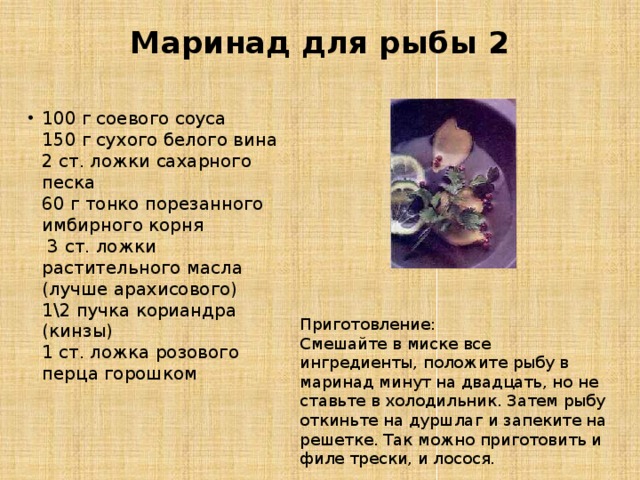 Маринад для рыбы 2

• 100 г соевого соуса
150 г сухого белого вина
2 ст. ложки сахарного песка
60 г тонко порезанного имбирного корня
3 ст. ложки растительного масла (лучше арахисового)
1\2 пучка кориандра (кинзы)
1 ст. ложка розового перца горошком

Приготовление:
Смешайте в миске все ингредиенты, положите рыбу в маринад минут на двадцать, но не ставьте в холодильник. Затем рыбу откиньте на дуршлаг и запеките на решетке. Так можно приготовить и филе трески, и лосося.